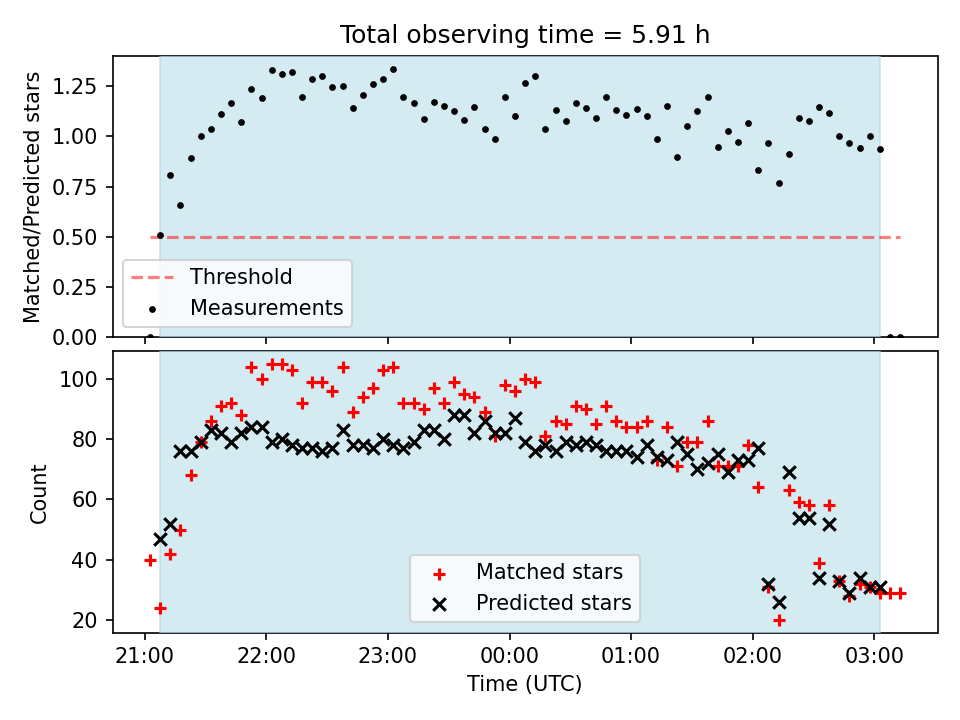 Total observing time = 5.91 h

Matched/Predicted stars
1.25
1.00
0.75
0.50
0.25
0.00

Threshold
Measurements

Count
100
80
60
40
20

Matched stars
Predicted stars

21:00
22:00
23:00
00:00
01:00
02:00
03:00
Time (UTC)